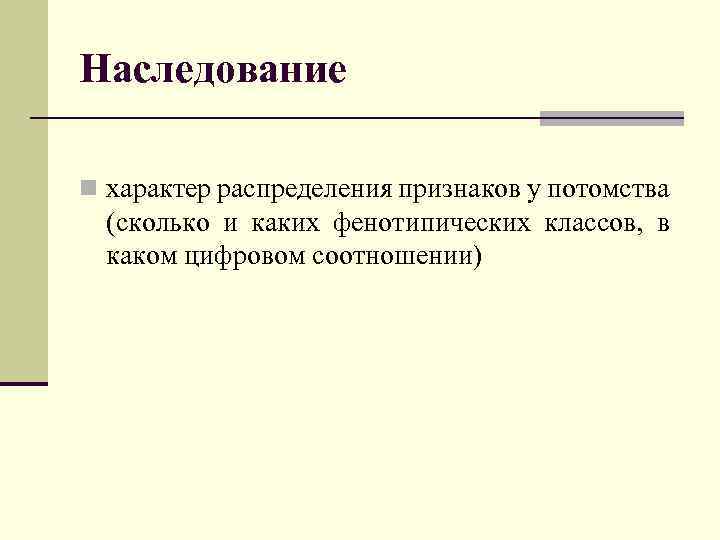 Наследование

характер распределения признаков у потомства (сколько и каких фенотипических классов, в каком цифровом соотношении)